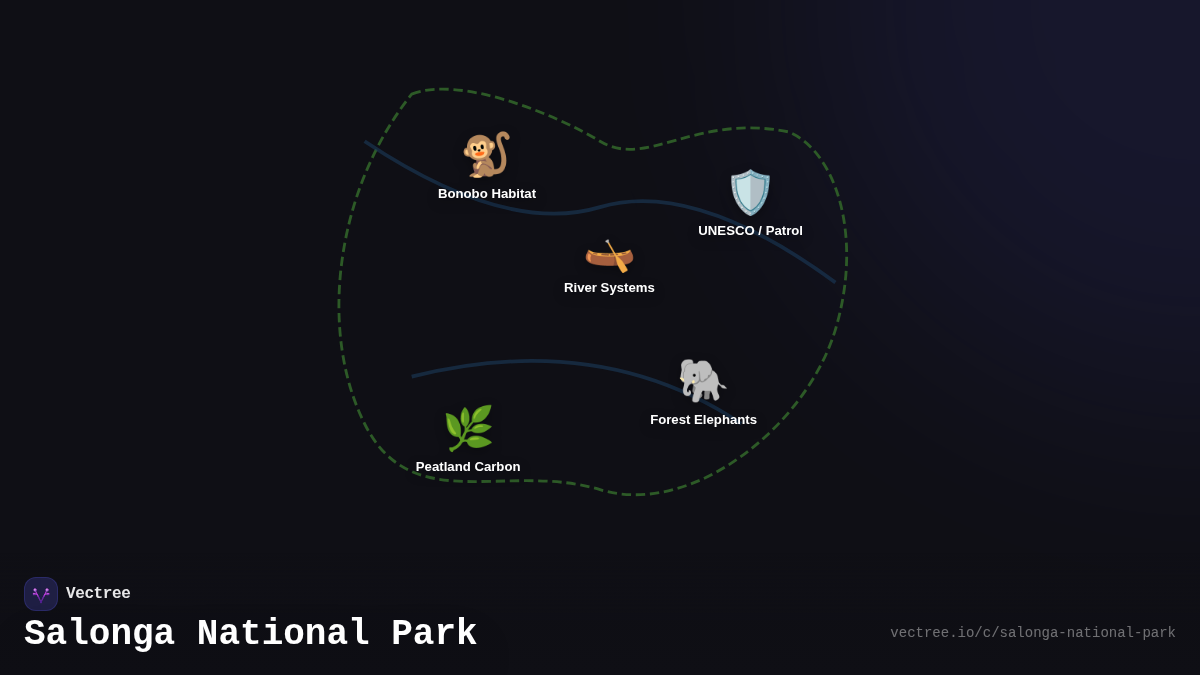 Bonobo Habitat

UNESCO / Patrol

River Systems

Forest Elephants

Peatland Carbon

Vectree

Salonga National Park

vectree.io/c/salonga-national-park